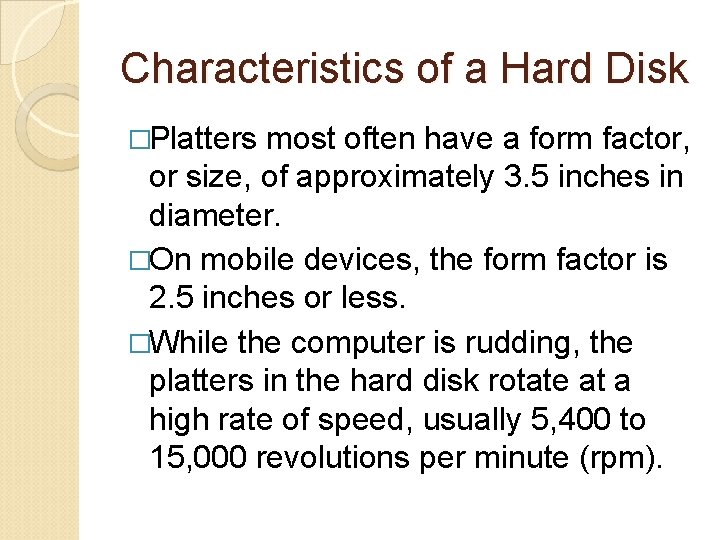 Characteristics of a Hard Disk

□Platters most often have a form factor, or size, of approximately 3.5 inches in diameter.

□On mobile devices, the form factor is 2.5 inches or less.

□While the computer is rudding, the platters in the hard disk rotate at a high rate of speed, usually 5,400 to 15,000 revolutions per minute (rpm).